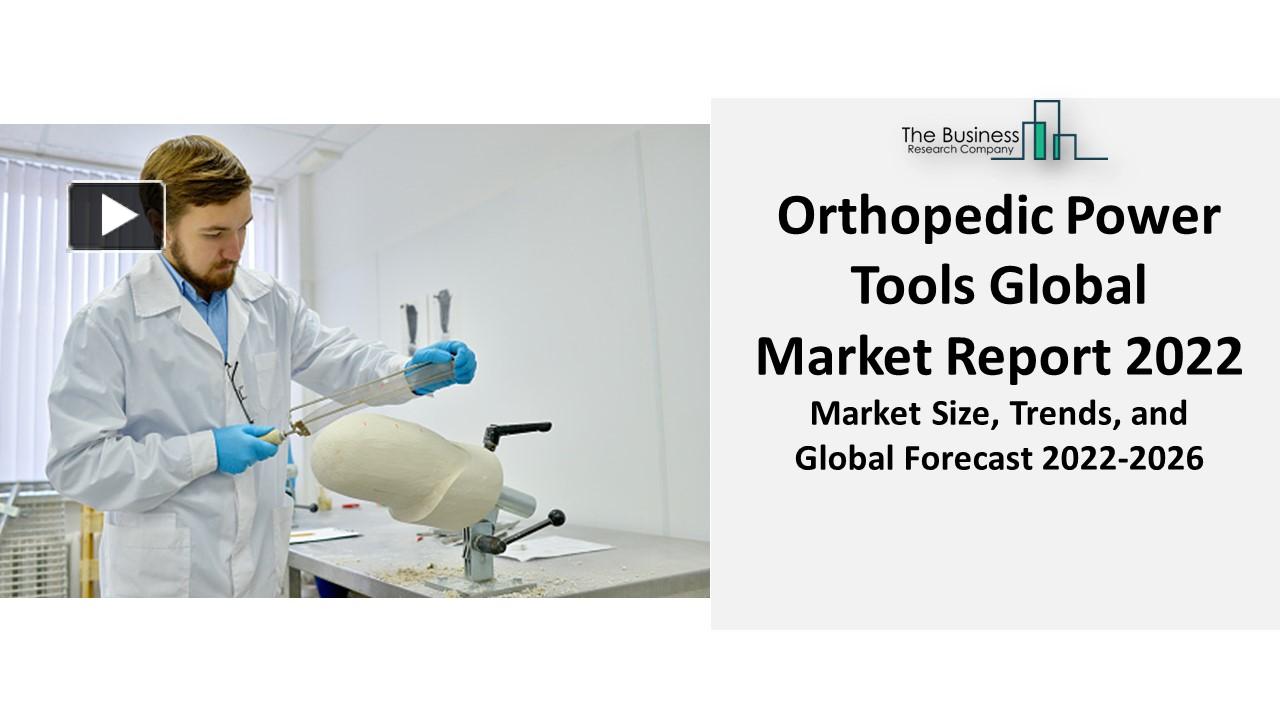 The Business
Research Company

Orthopedic Power Tools Global Market Report 2022

Market Size, Trends, and Global Forecast 2022-2026